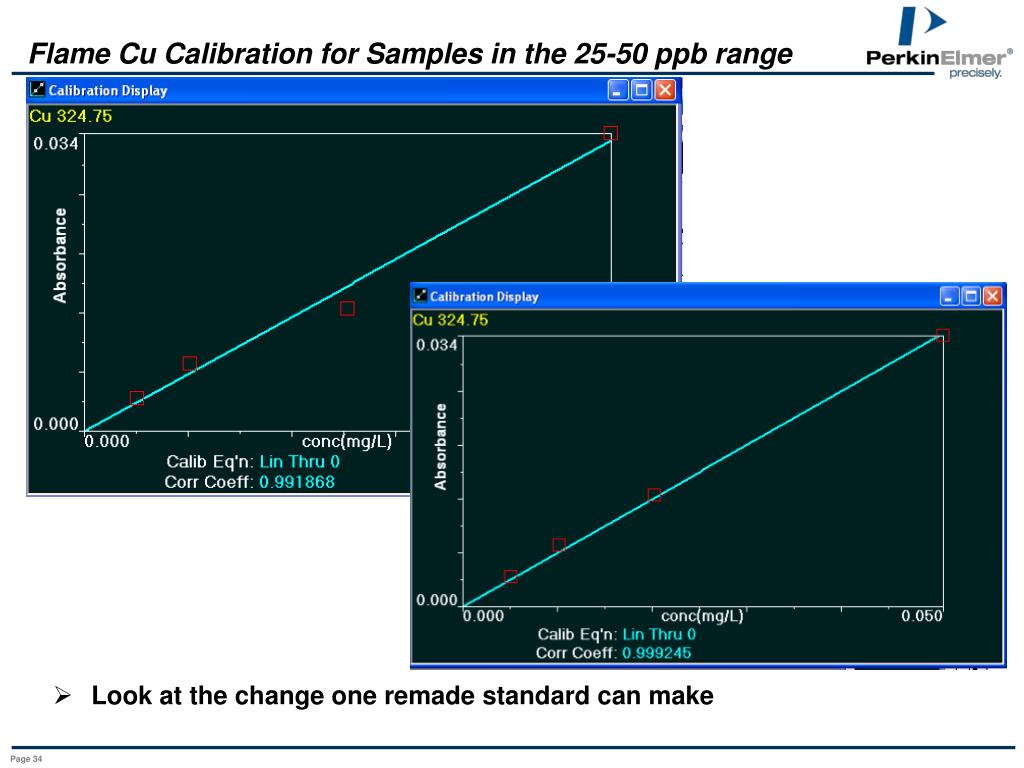 Flame Cu Calibration for Samples in the 25-50 ppb range

PerkinElmer®
precisely.

Calibration Display
Cu 324.75
0.034
Absorbance
0.000
0.000
conc(mg/L)
Calib Eq'n: Lin Thru 0
Corr Coeff: 0.991868

Calibration Display
Cu 324.75
0.034
Absorbance
0.000
0.000
conc(mg/L)
0.050
Calib Eq'n: Lin Thru 0
Corr Coeff: 0.999245

➢ Look at the change one remade standard can make

Page 34